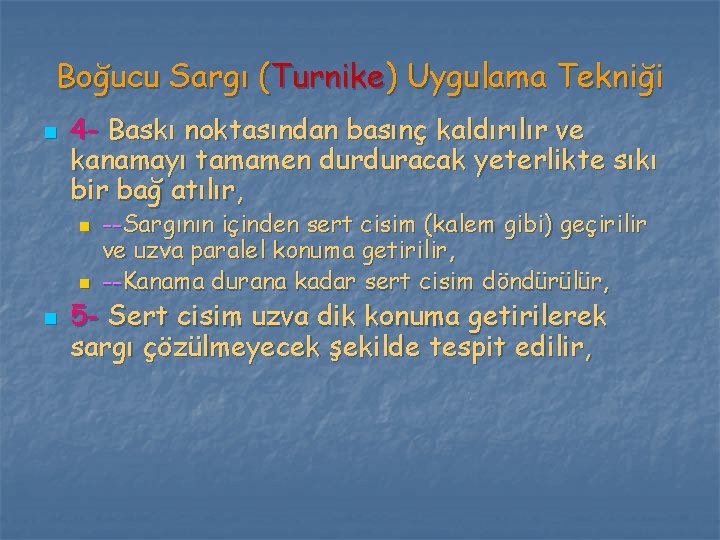 Boğucu Sargı (Turnike) Uygulama Tekniği

4- Baskı noktasından basınç kaldırılır ve kanamayı tamamen durduracak yeterlikte sıkı bir bağ atılır,

--Sargının içinden sert cisim (kalem gibi) geçirilir ve uzva paralel konuma getirilir,

--Kanama durana kadar sert cisim döndürülür,

5- Sert cisim uzva dik konuma getirilerek sargı çözülmeyecek şekilde tespit edilir,